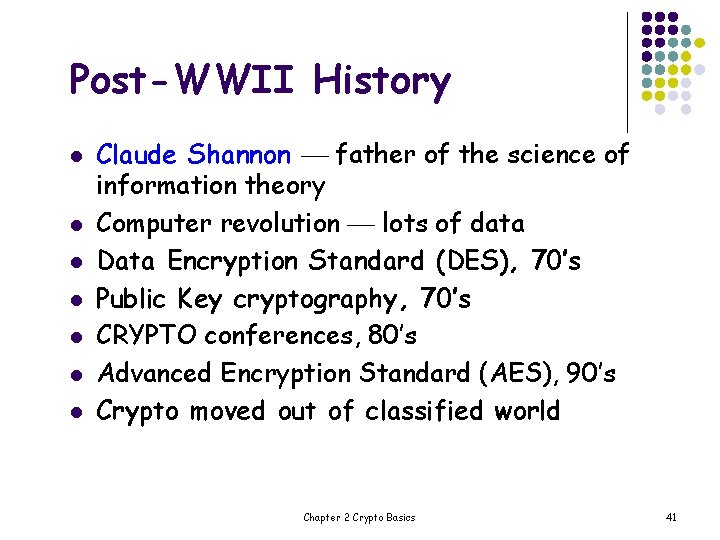 Post-WWII History

- Claude Shannon — father of the science of information theory
- Computer revolution — lots of data
- Data Encryption Standard (DES), 70's
- Public Key cryptography, 70's
- CRYPTO conferences, 80's
- Advanced Encryption Standard (AES), 90's
- Crypto moved out of classified world

Chapter 2 Crypto Basics

41